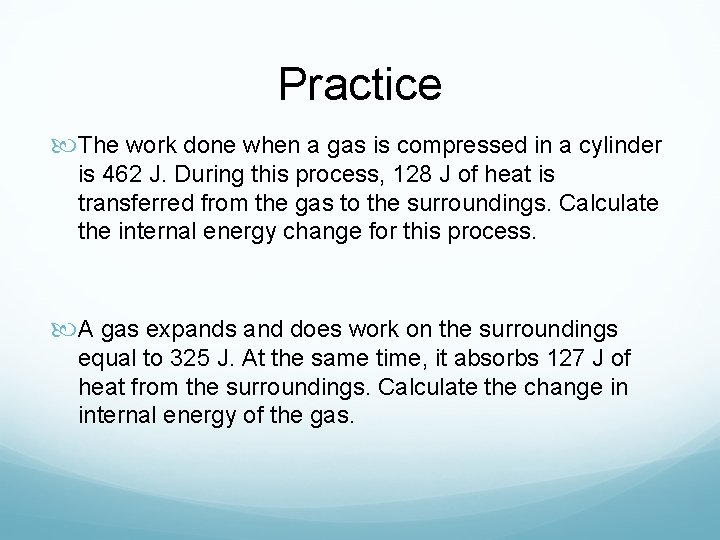 Practice

The work done when a gas is compressed in a cylinder is 462 J. During this process, 128 J of heat is transferred from the gas to the surroundings. Calculate the internal energy change for this process.

A gas expands and does work on the surroundings equal to 325 J. At the same time, it absorbs 127 J of heat from the surroundings. Calculate the change in internal energy of the gas.